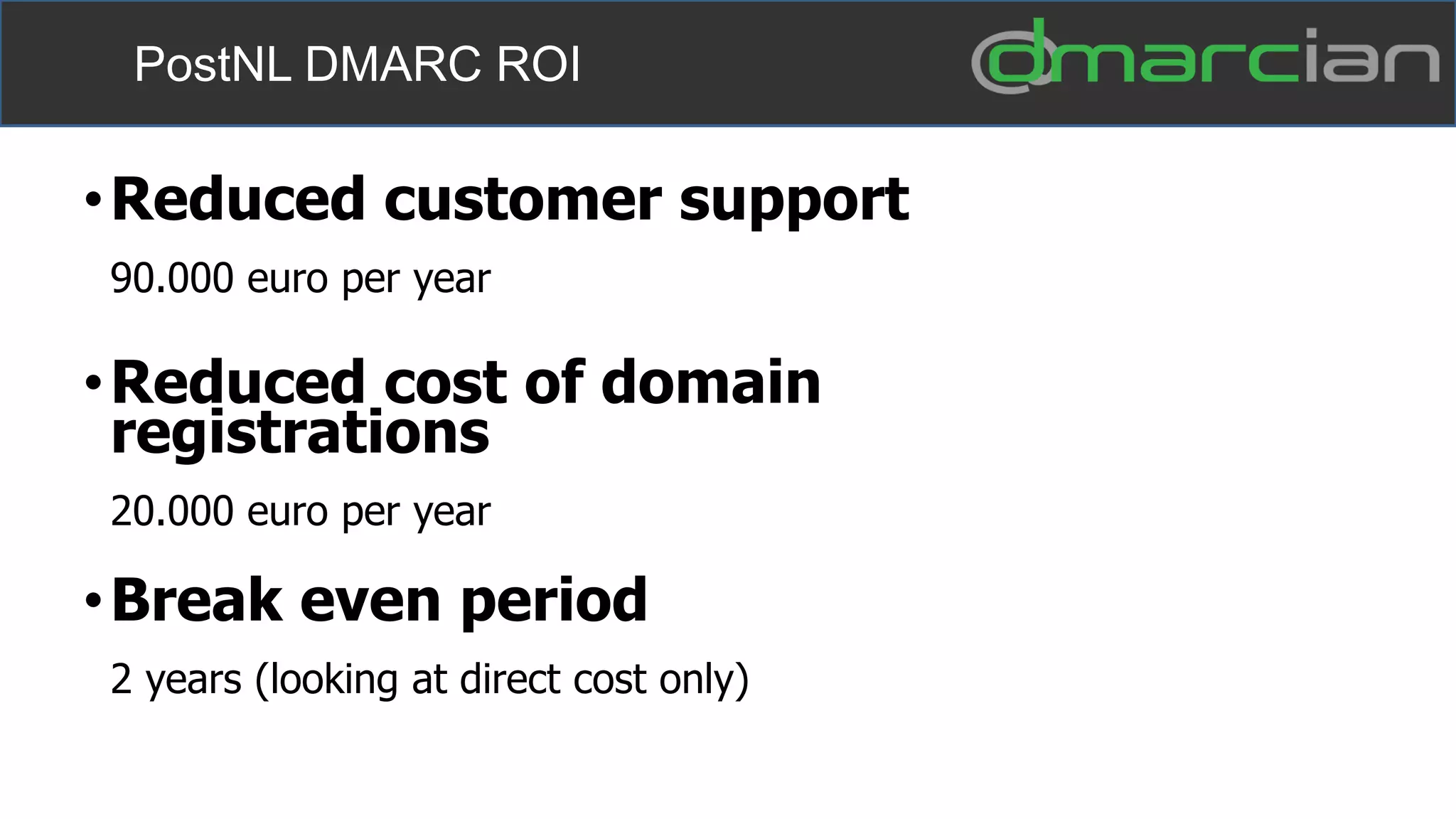 PostNL DMARC ROI

dmarcian

• Reduced customer support

90.000 euro per year

• Reduced cost of domain registrations

20.000 euro per year

• Break even period

2 years (looking at direct cost only)